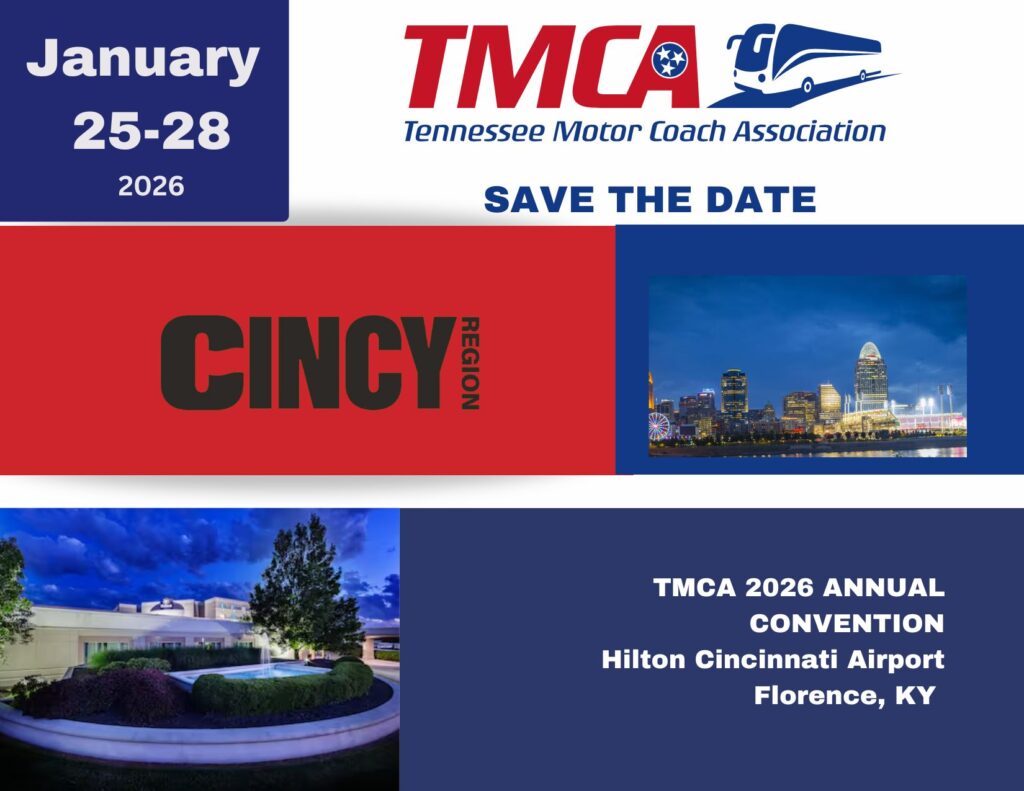 January
25-28
2026

TMCA
Tennessee Motor Coach Association

SAVE THE DATE

CINCY REGION

TMCA 2026 ANNUAL CONVENTION
Hilton Cincinnati Airport
Florence, KY